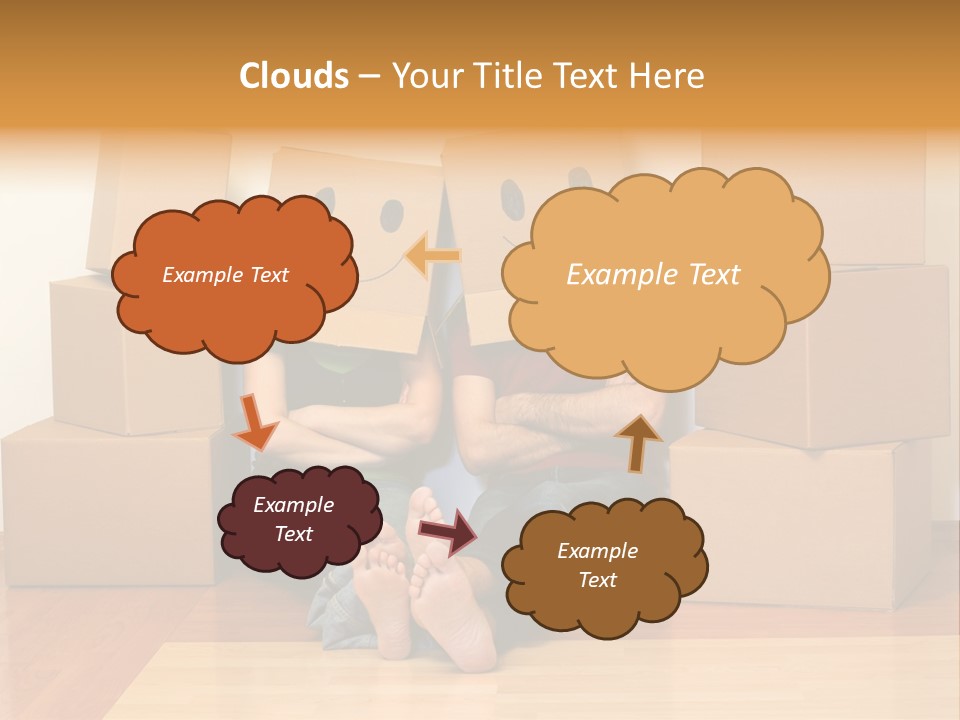 Clouds – Your Title Text Here

Example Text

Example Text

Example Text

Example Text